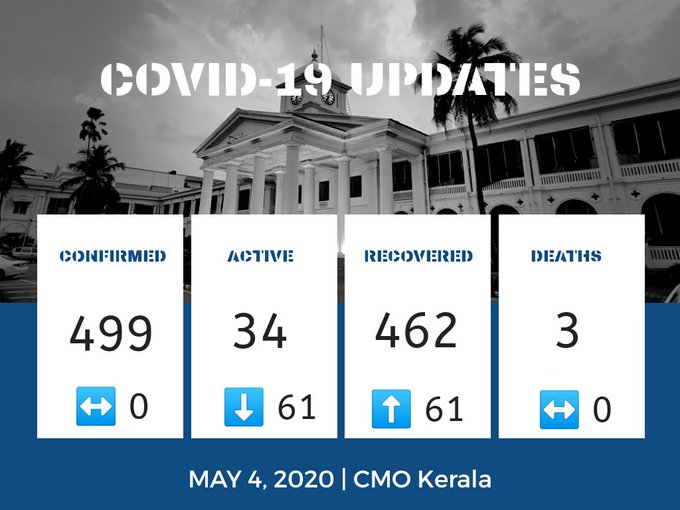 COVID-19 UPDATES

CONFIRMED
499
↔ 0

ACTIVE
34
↓ 61

RECOVERED
462
↑ 61

DEATHS
3
↔ 0

MAY 4, 2020 | CMO Kerala